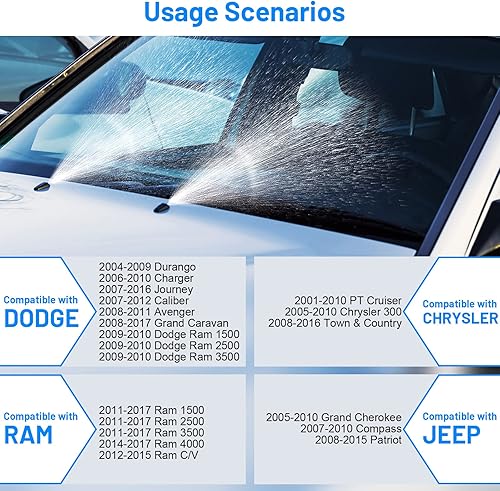 Usage Scenarios

Compatible with
DODGE

2004-2009 Durango
2006-2010 Charger
2007-2016 Journey
2007-2012 Caliber
2008-2011 Avenger
2008-2017 Grand Caravan
2009-2010 Dodge Ram 1500
2009-2010 Dodge Ram 2500
2009-2010 Dodge Ram 3500

2001-2010 PT Cruiser
2005-2010 Chrysler 300
2008-2016 Town & Country

Compatible with
CHRYSLER

Compatible with
RAM

2011-2017 Ram 1500
2011-2017 Ram 2500
2011-2017 Ram 3500
2014-2017 Ram 4000
2012-2015 Ram C/V

2005-2010 Grand Cherokee
2007-2010 Compass
2008-2015 Patriot

Compatible with
JEEP